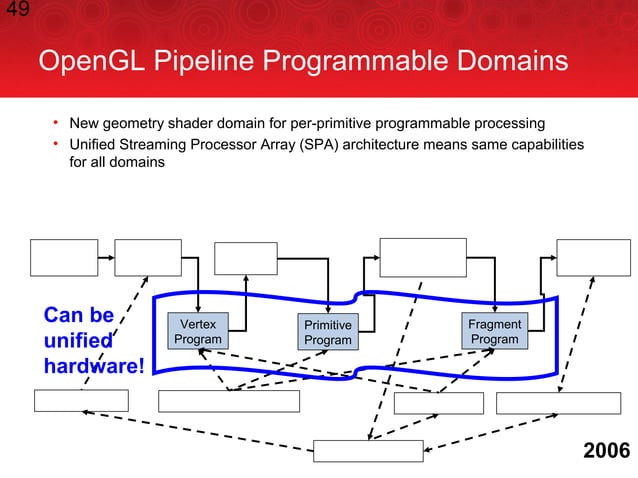 49

OpenGL Pipeline Programmable Domains

• New geometry shader domain for per-primitive programmable processing
• Unified Streaming Processor Array (SPA) architecture means same capabilities for all domains

Can be unified hardware!

Vertex Program

Primitive Program

Fragment Program

2006